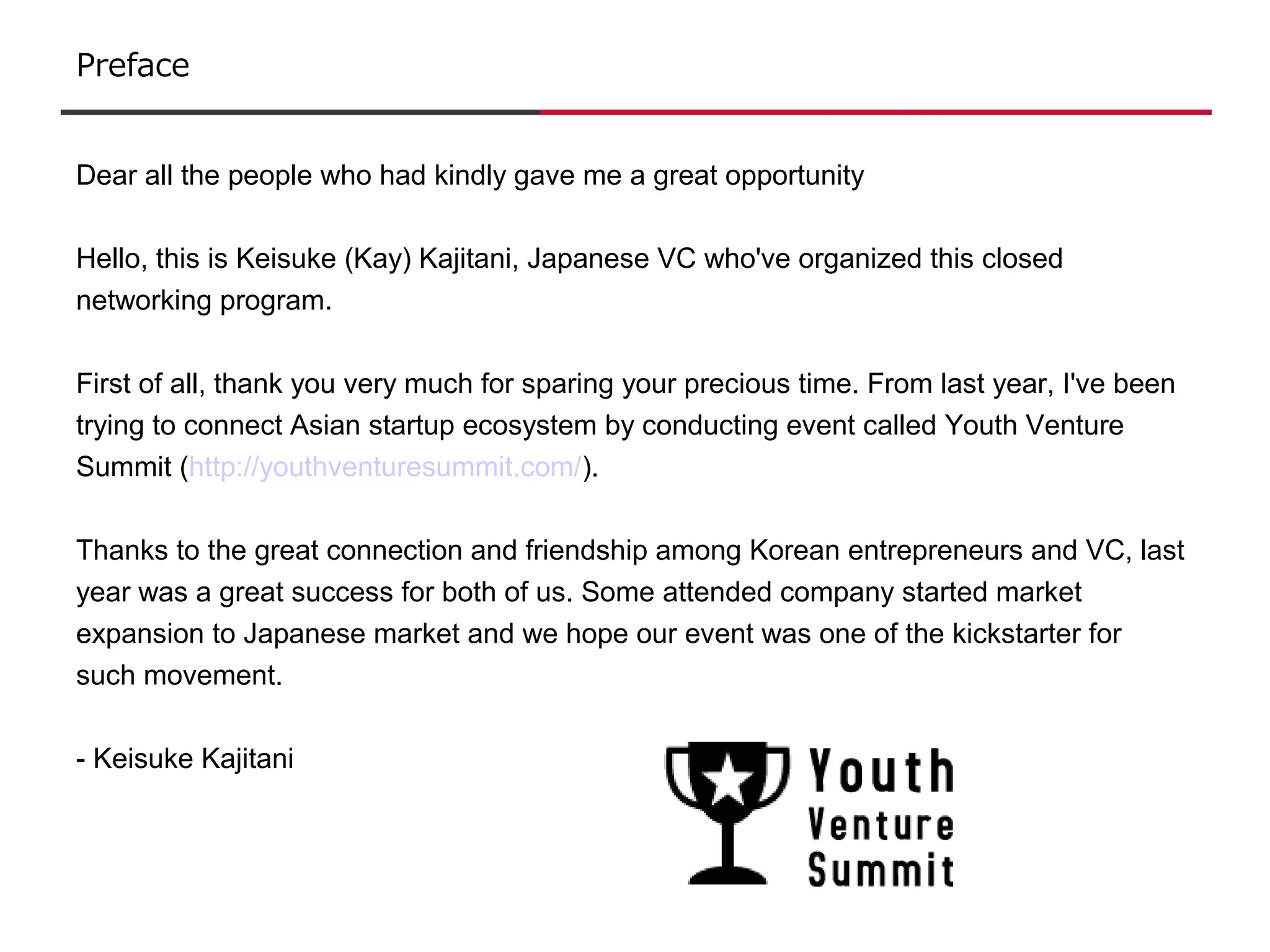 Preface

Dear all the people who had kindly gave me a great opportunity

Hello, this is Keisuke (Kay) Kajitani, Japanese VC who've organized this closed networking program.

First of all, thank you very much for sparing your precious time. From last year, I've been trying to connect Asian startup ecosystem by conducting event called Youth Venture Summit (http://youthventuresummit.com/).

Thanks to the great connection and friendship among Korean entrepreneurs and VC, last year was a great success for both of us. Some attended company started market expansion to Japanese market and we hope our event was one of the kickstarter for such movement.

- Keisuke Kajitani

Youth Venture Summit